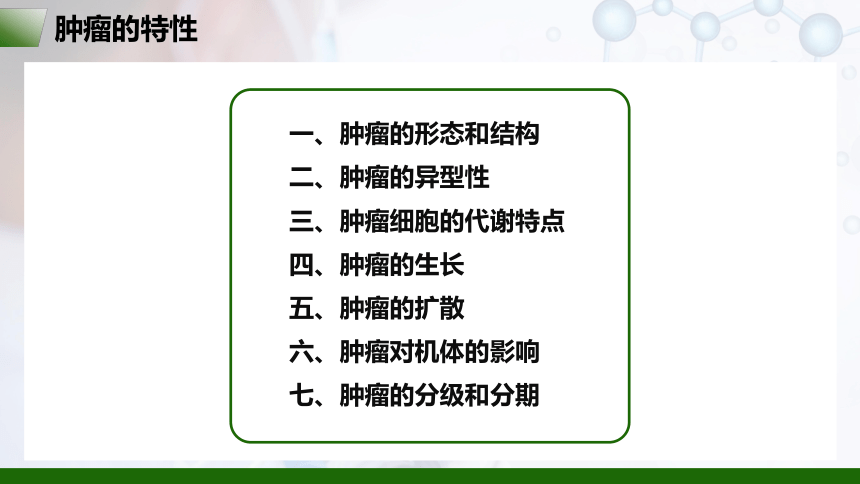 肿瘤的特性

一、肿瘤的形态和结构
二、肿瘤的异型性
三、肿瘤细胞的代谢特点
四、肿瘤的生长
五、肿瘤的扩散
六、肿瘤对机体的影响
七、肿瘤的分级和分期